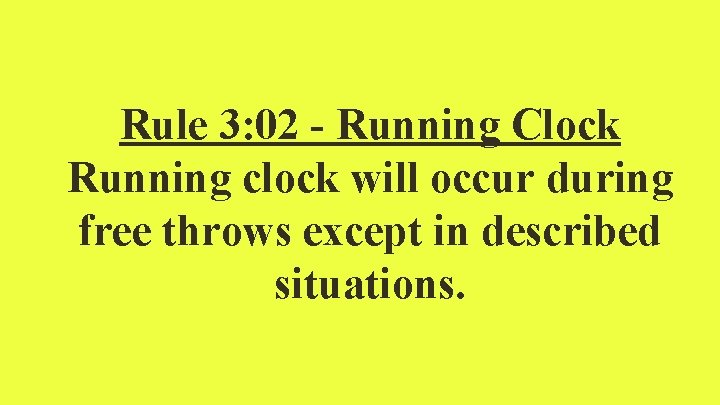 Rule 3:02 - Running Clock

Running clock will occur during free throws except in described situations.